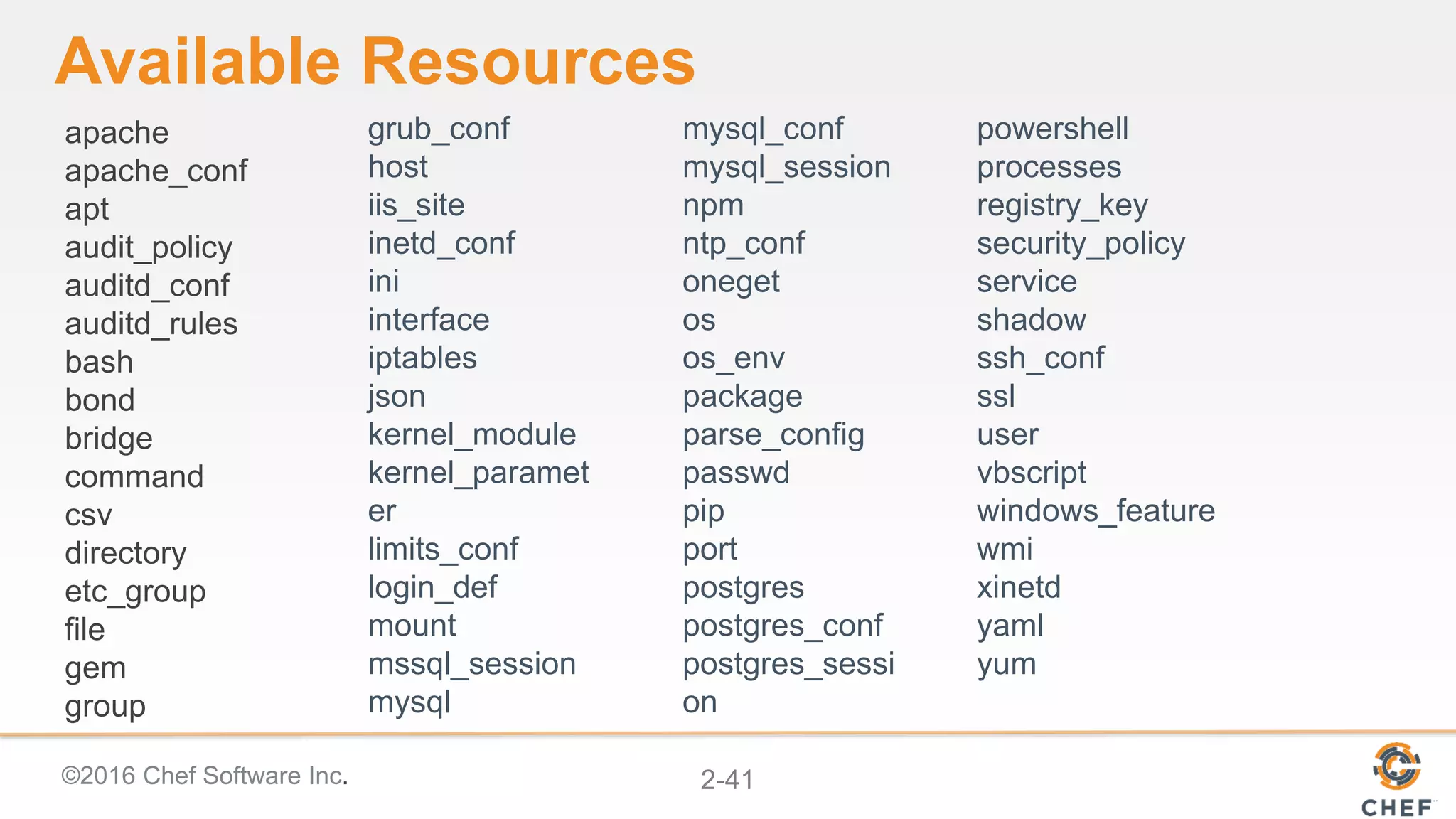 Available Resources

apache
apache_conf
apt
audit_policy
auditd_conf
auditd_rules
bash
bond
bridge
command
csv
directory
etc_group
file
gem
group

grub_conf
host
iis_site
inetd_conf
ini
interface
iptables
json
kernel_module
kernel_parameter
limits_conf
login_def
mount
mssql_session
mysql

mysql_conf
mysql_session
npm
ntp_conf
oneget
os
os_env
package
parse_config
passwd
pip
port
postgres
postgres_conf
postgres_session

powershell
processes
registry_key
security_policy
service
shadow
ssh_conf
ssl
user
vbscript
windows_feature
wmi
xinetd
yaml
yum

©2016 Chef Software Inc.

2-41

CHEF